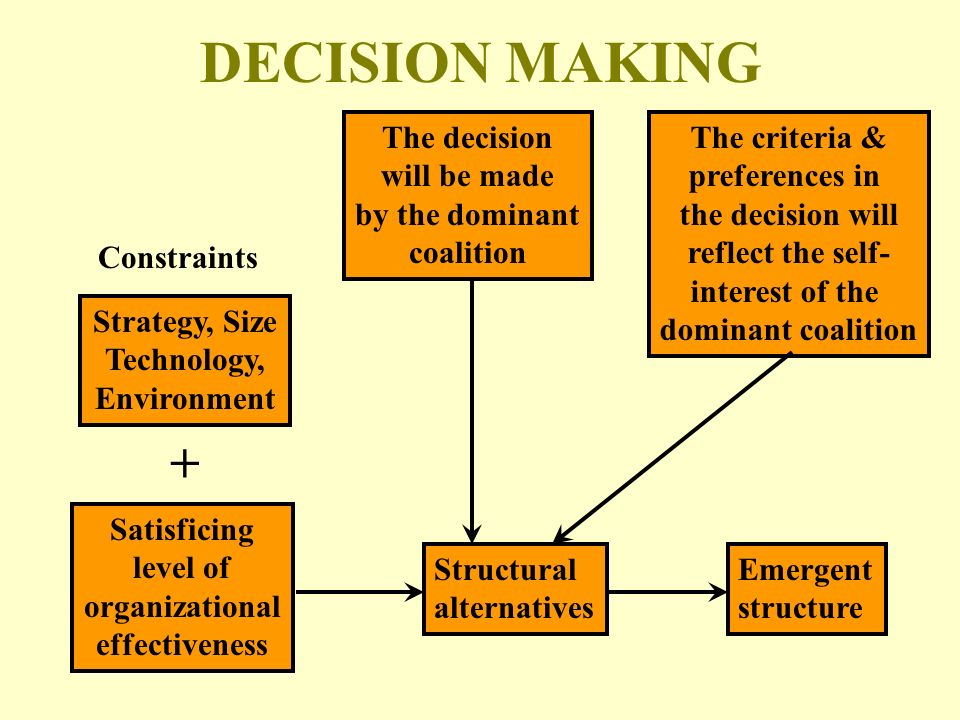 DECISION MAKING

The decision will be made by the dominant coalition

The criteria & preferences in the decision will reflect the self-interest of the dominant coalition

Constraints

Strategy, Size Technology, Environment

+

Satisficing level of organizational effectiveness

Structural alternatives

Emergent structure